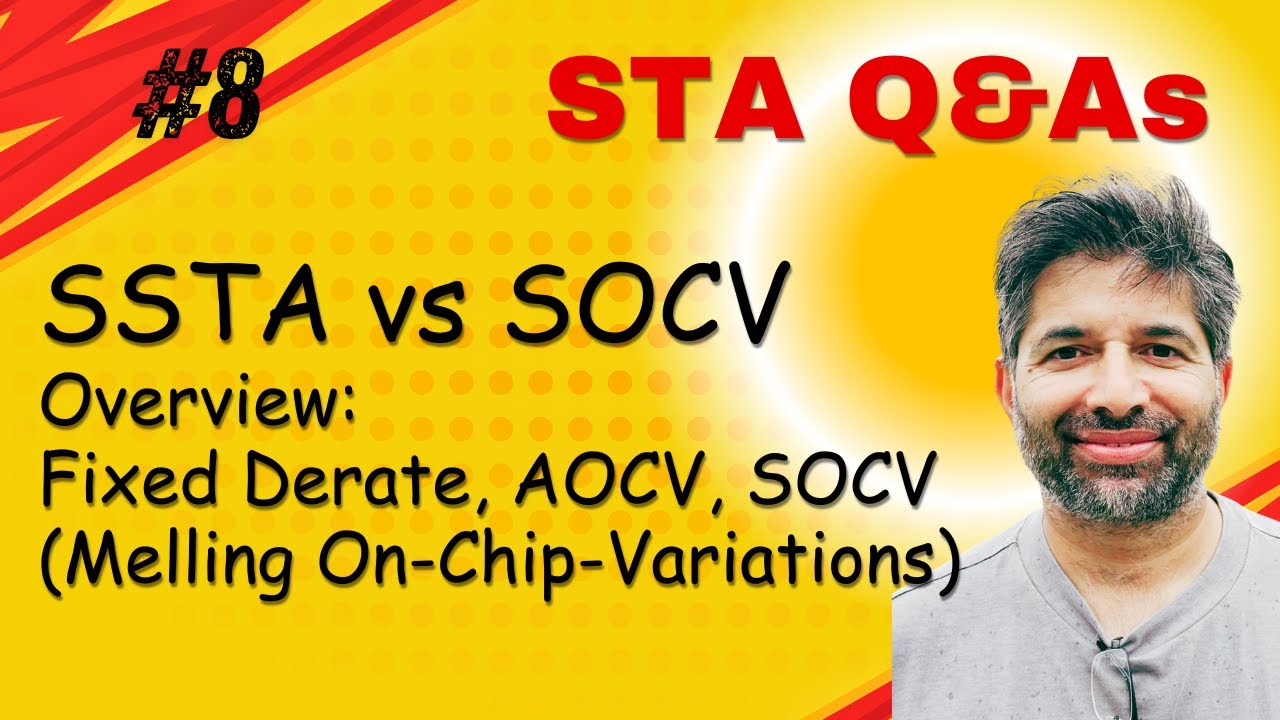 #8

STA Q&As

SSTA vs SOCV

Overview:
Fixed Derate, AOCV, SOCV
(Melling On-Chip-Variations)